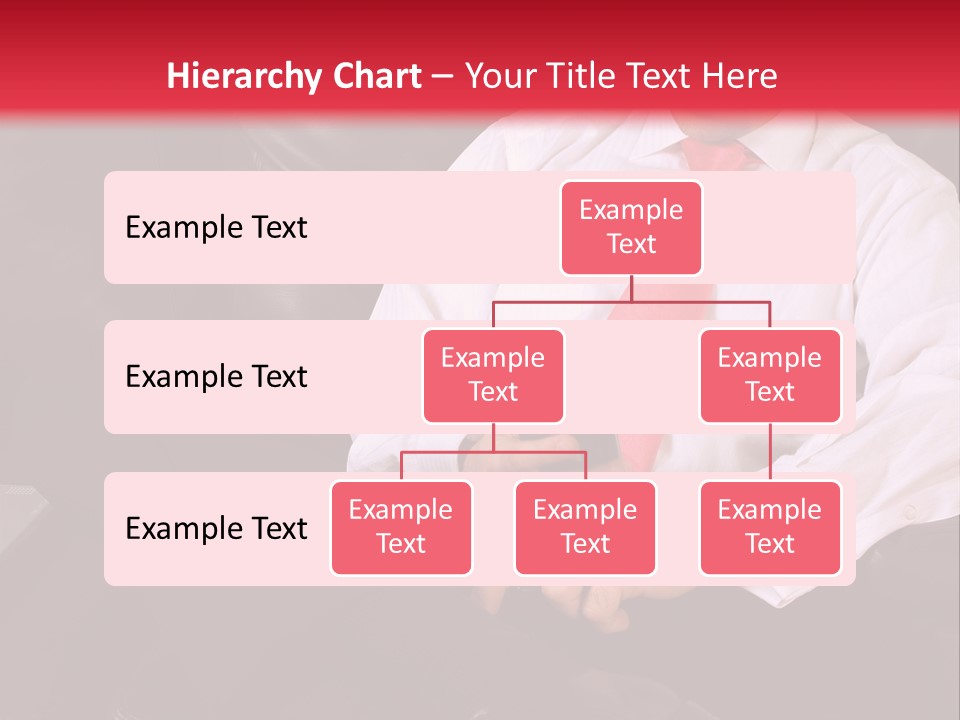 Hierarchy Chart – Your Title Text Here

Example Text

Example Text

Example Text

Example Text

Example Text

Example Text

Example Text

Example Text

Example Text